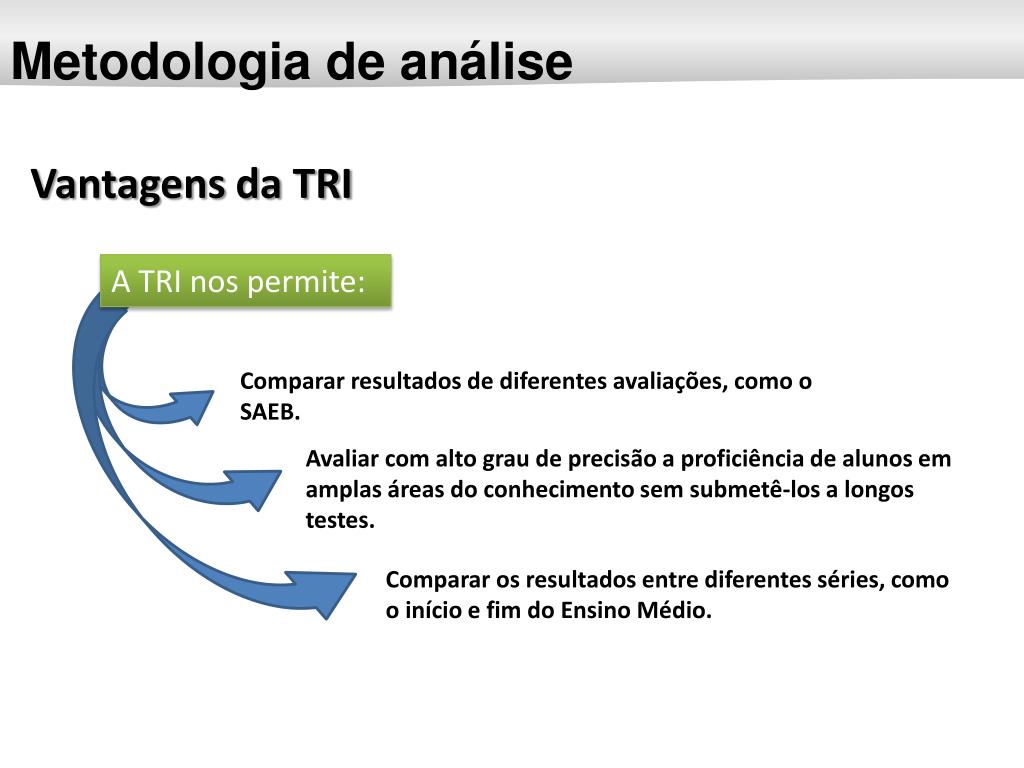 Metodologia de análise

Vantagens da TRI

A TRI nos permite:

Comparar resultados de diferentes avaliações, como o SAEB.

Avaliar com alto grau de precisão a proficiência de alunos em amplas áreas do conhecimento sem submetê-los a longos testes.

Comparar os resultados entre diferentes séries, como o início e fim do Ensino Médio.